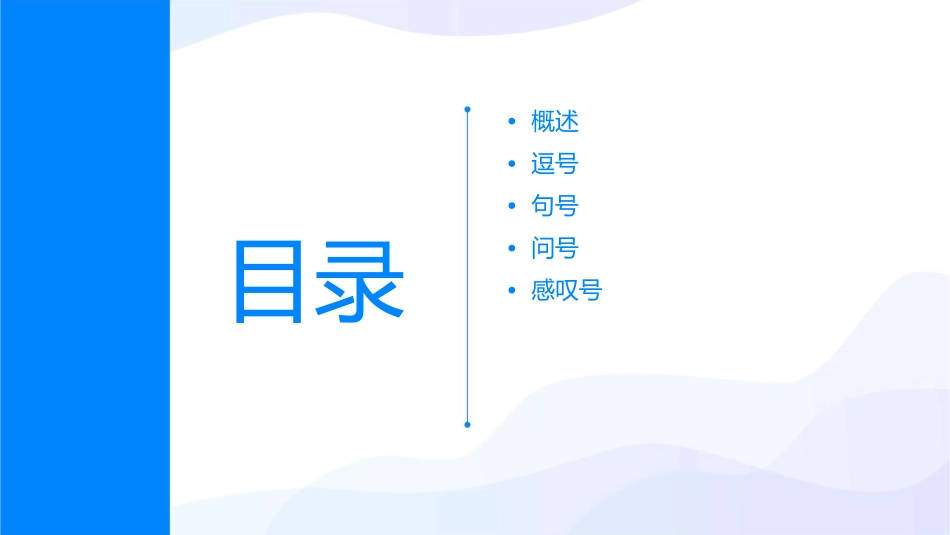 目录

• 概述
• 逗号
• 句号
• 问号
• 感叹号